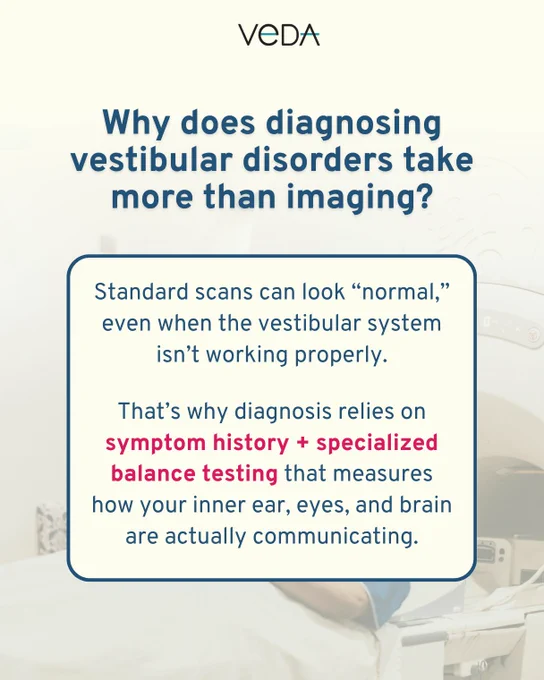 VeDA

Why does diagnosing vestibular disorders take more than imaging?

Standard scans can look “normal,” even when the vestibular system isn’t working properly.

That’s why diagnosis relies on symptom history + specialized balance testing that measures how your inner ear, eyes, and brain are actually communicating.